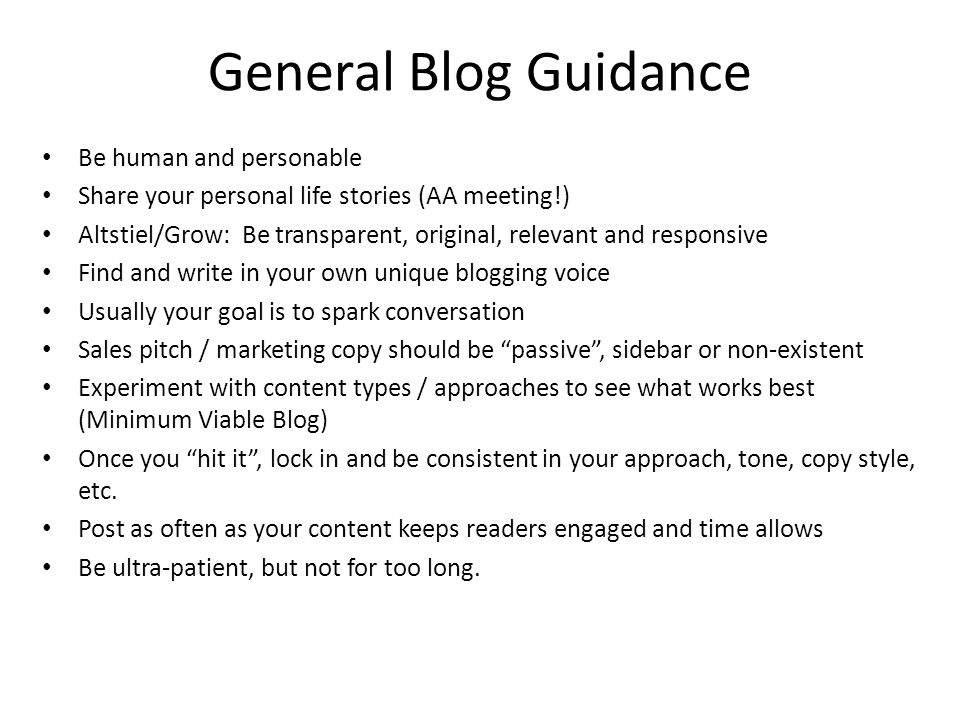 General Blog Guidance

• Be human and personable
• Share your personal life stories (AA meeting!)
• Altstiel/Grow: Be transparent, original, relevant and responsive
• Find and write in your own unique blogging voice
• Usually your goal is to spark conversation
• Sales pitch / marketing copy should be “passive”, sidebar or non-existent
• Experiment with content types / approaches to see what works best (Minimum Viable Blog)
• Once you “hit it”, lock in and be consistent in your approach, tone, copy style, etc.
• Post as often as your content keeps readers engaged and time allows
• Be ultra-patient, but not for too long.